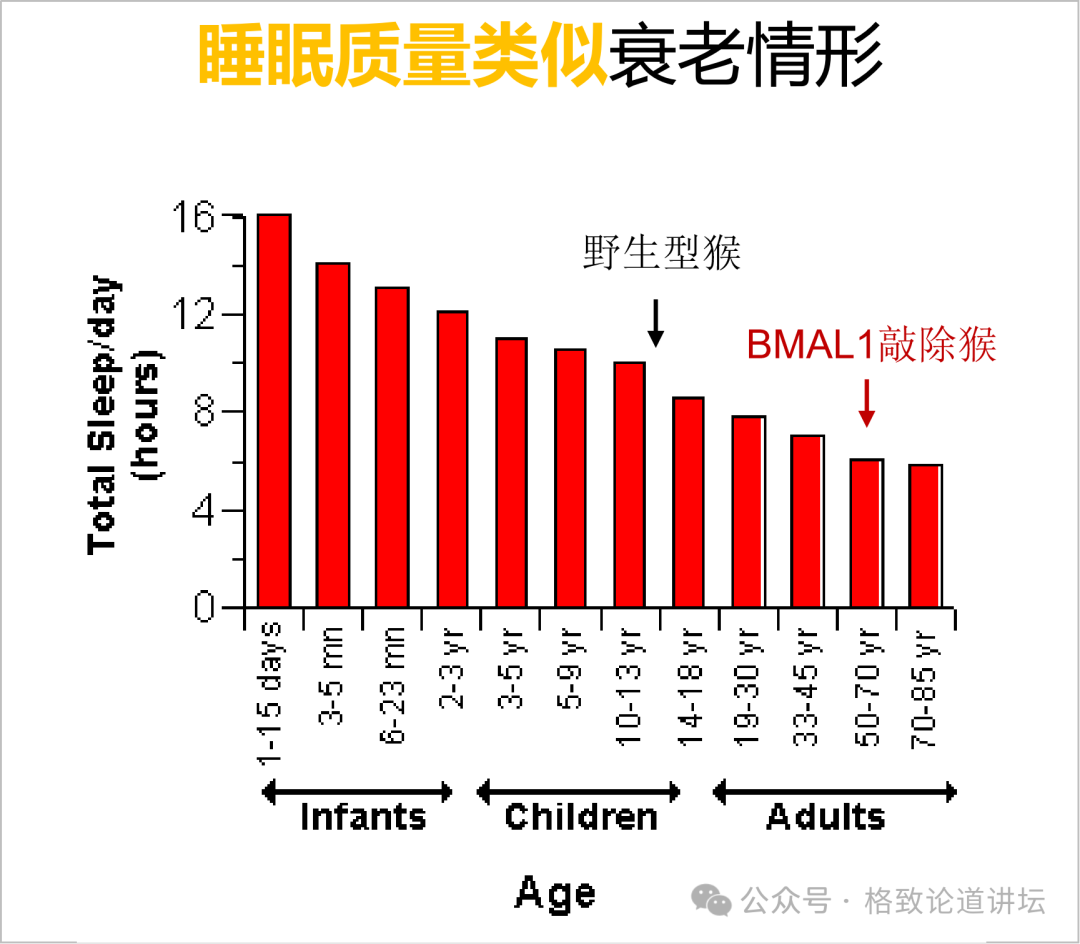 睡眠质量类似衰老情形

Total Sleep/day (hours)

16
12
8
4
0

野生型猴
BMAL1敲除猴

1-15 days
3-5 mn
6-23 mn
2-3 yr
3-5 yr
5-9 yr
10-13 yr
14-18 yr
19-30 yr
33-45 yr
50-70 yr
70-85 yr

Infants
Children
Adults

Age

公众号 · 格致论道讲坛